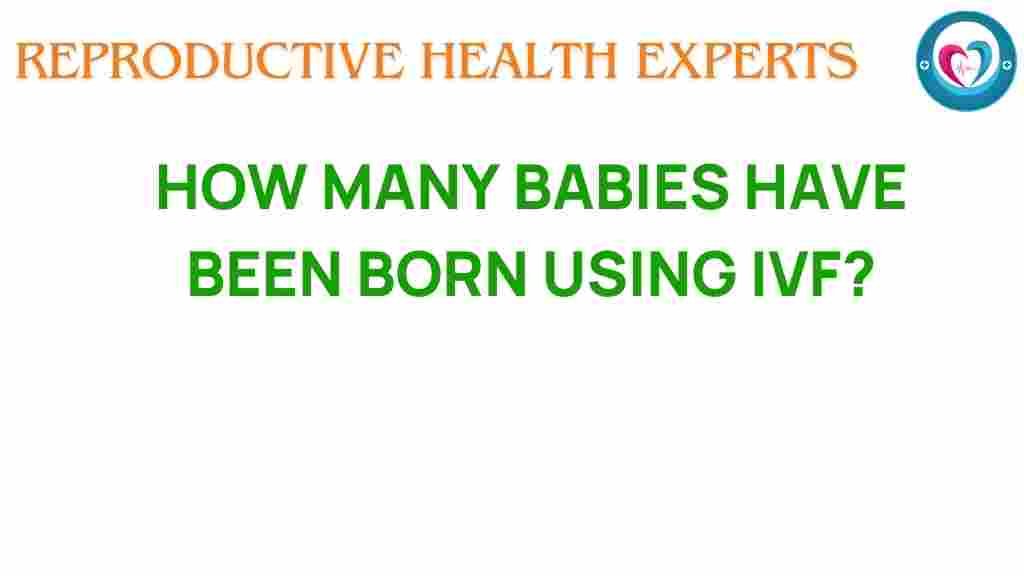 REPRODUCTIVE HEALTH EXPERTS

HOW MANY BABIES HAVE BEEN BORN USING IVF?